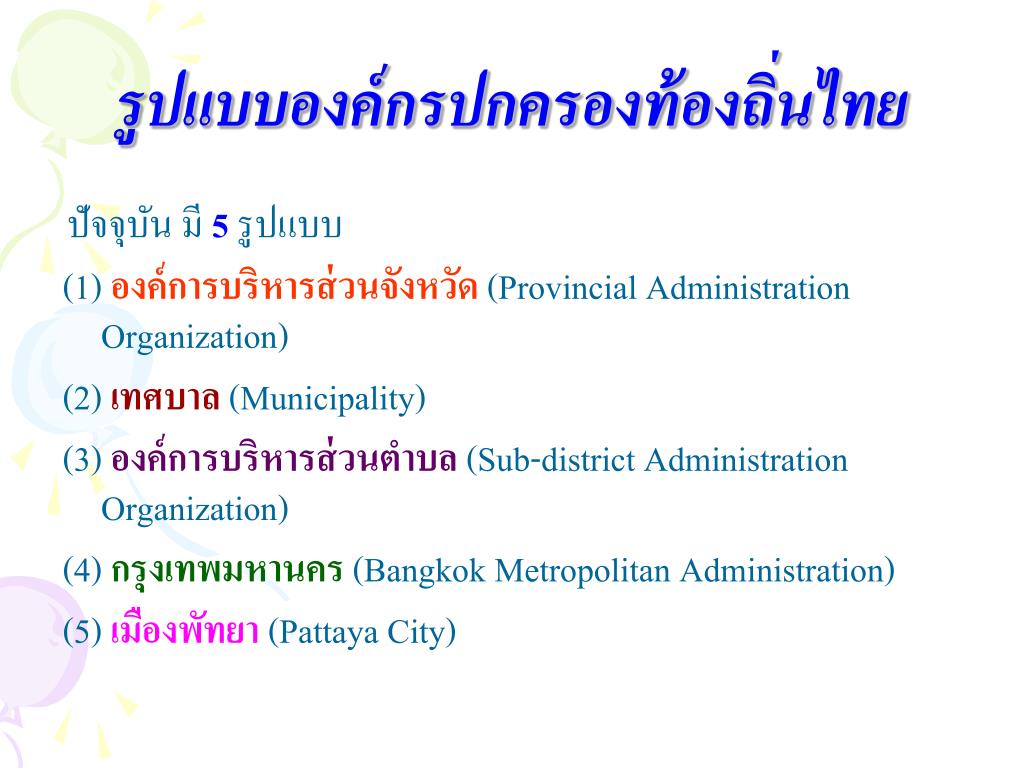 รูปแบบองค์กรปกครองท้องถิ่นไทย

ปัจจุบัน มี 5 รูปแบบ

(1) องค์การบริหารส่วนจังหวัด (Provincial Administration Organization)

(2) เทศบาล (Municipality)

(3) องค์การบริหารส่วนตำบล (Sub-district Administration Organization)

(4) กรุงเทพมหานคร (Bangkok Metropolitan Administration)

(5) เมืองพัทยา (Pattaya City)